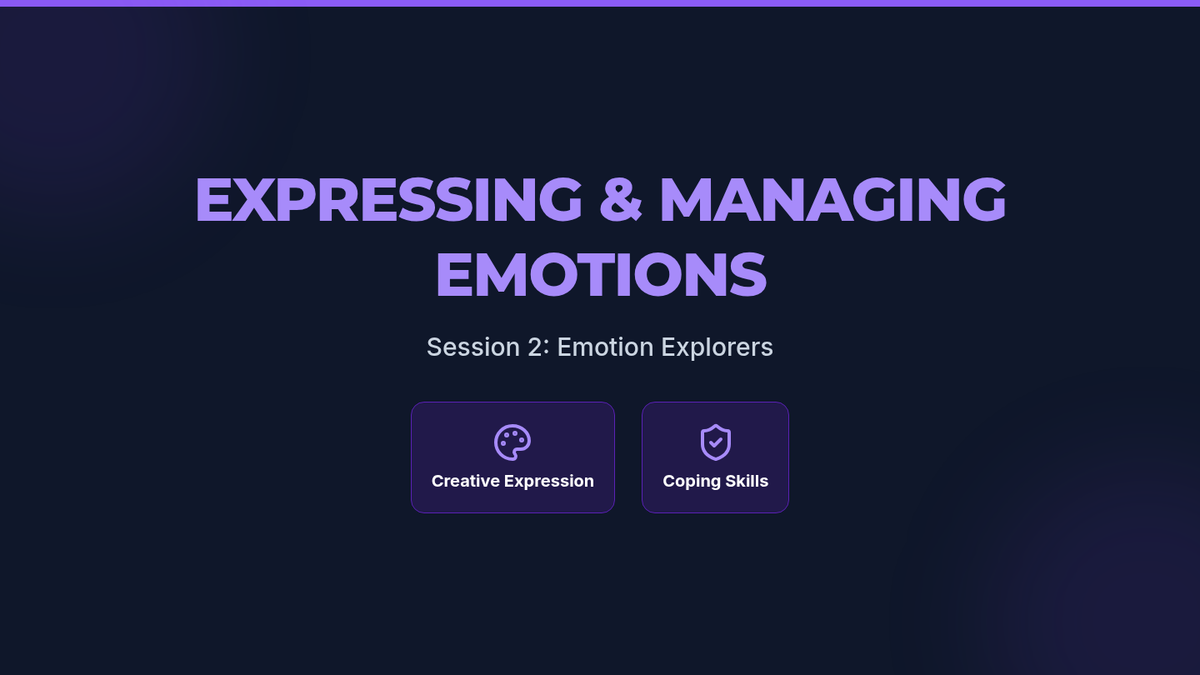 EXPRESSING & MANAGING EMOTIONS

Session 2: Emotion Explorers

Creative Expression

Coping Skills